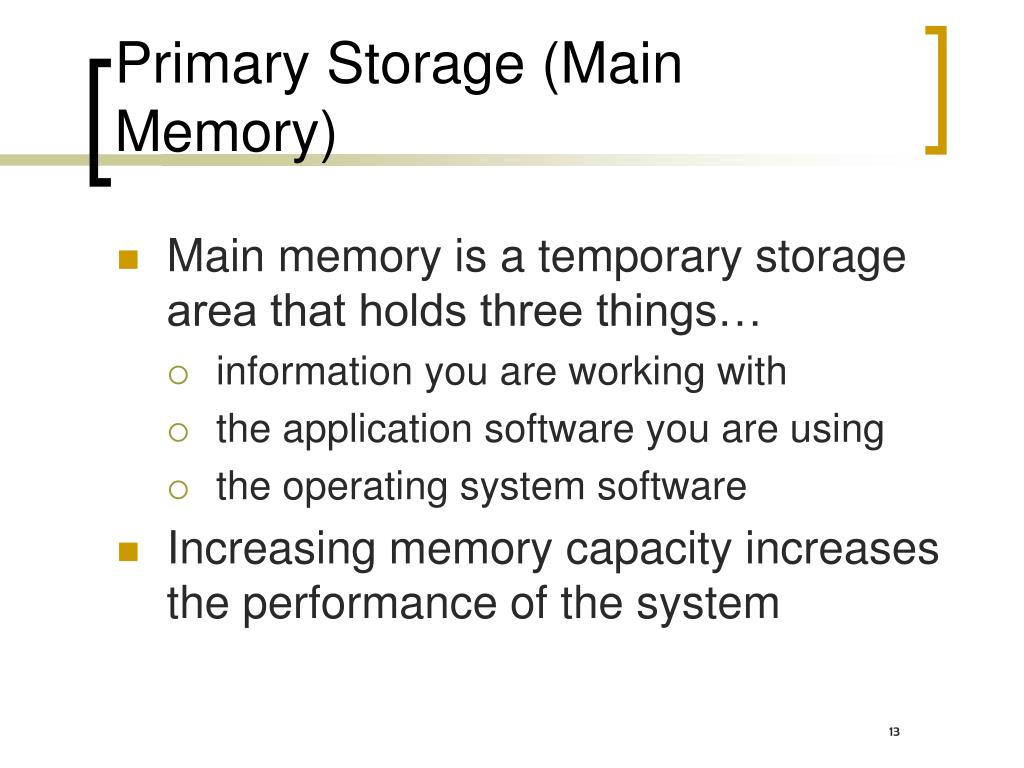 Primary Storage (Main Memory)

Main memory is a temporary storage area that holds three things…

information you are working with

the application software you are using

the operating system software

Increasing memory capacity increases the performance of the system

13